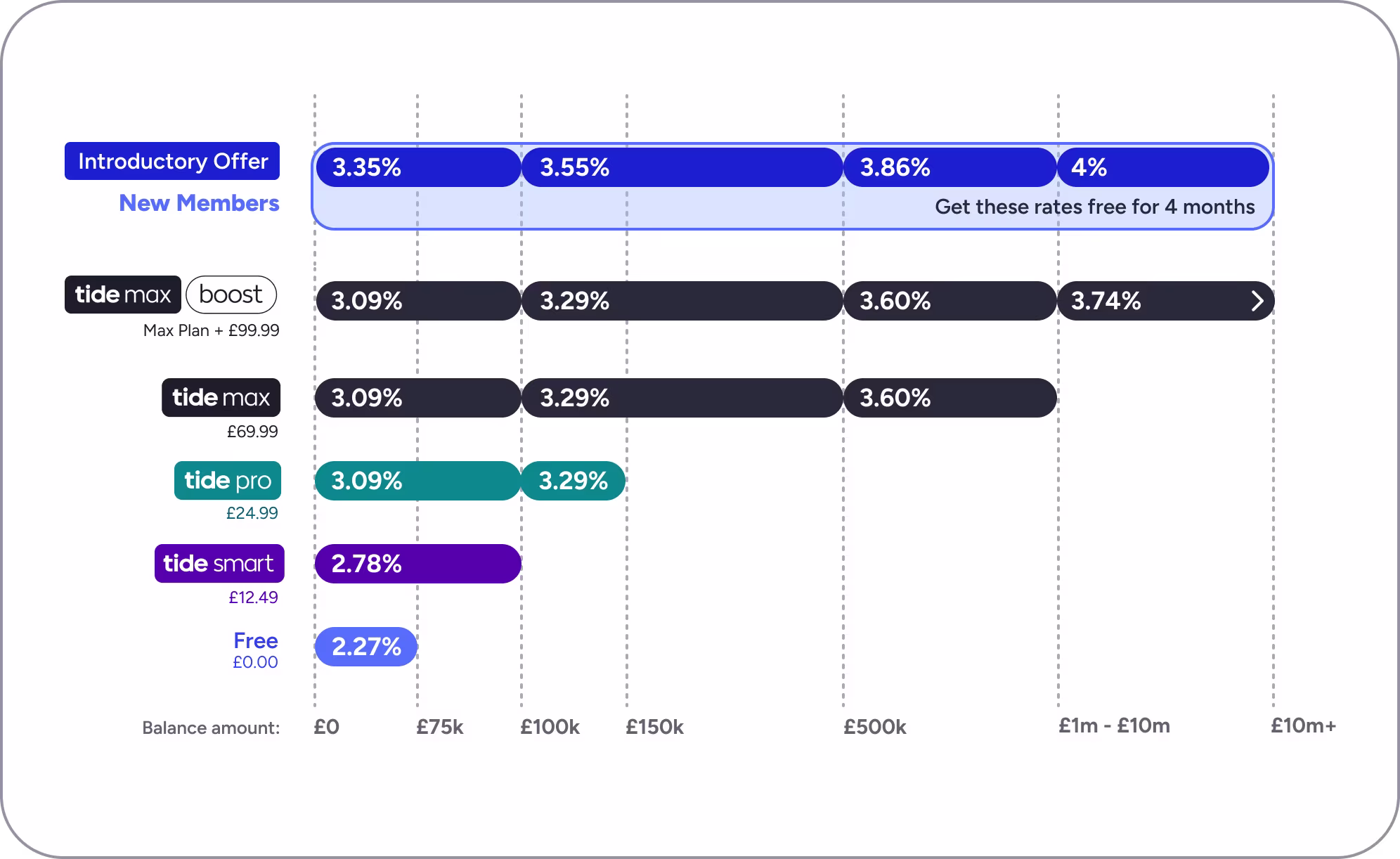 Introductory Offer
New Members

3.35% 3.55% 3.86% 4%
Get these rates free for 4 months

tide max boost
Max Plan + £99.99
3.09% 3.29% 3.60% 3.74%

tide max
£69.99
3.09% 3.29% 3.60%

tide pro
£24.99
3.09% 3.29%

tide smart
£12.49
2.78%

Free
£0.00
2.27%

Balance amount: £0 £75k £100k £150k £500k £1m - £10m £10m+